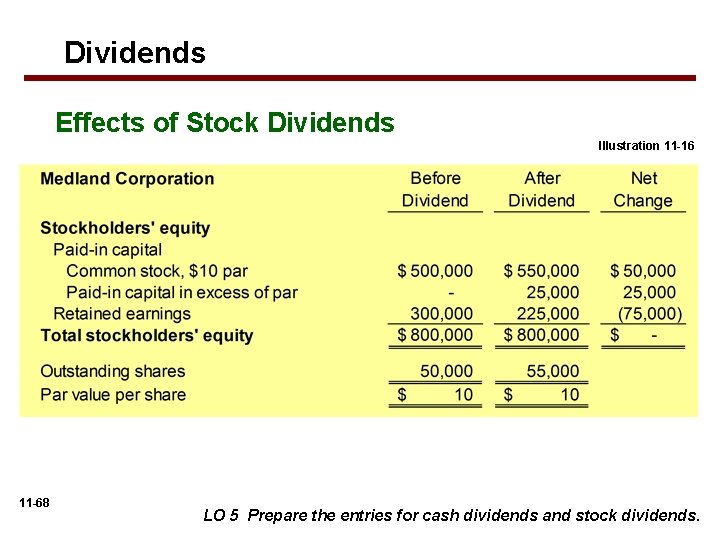 Dividends

Effects of Stock Dividends

Illustration 11-16

| Medland Corporation | Before Dividend | After Dividend | Net Change |
|---|---|---|---|
| Stockholders' equity | | | |
| Paid-in capital | | | |
| Common stock, \$10 par | \$ 500,000 | \$ 550,000 | \$ 50,000 |
| Paid-in capital in excess of par | - | 25,000 | 25,000 |
| Retained earnings | 300,000 | 225,000 | (75,000) |
| Total stockholders' equity | \$ 800,000 | \$ 800,000 | \$ - |
| Outstanding shares | 50,000 | 55,000 | |
| Par value per share | \$ 10 | \$ 10 | |

11-68

LO 5 Prepare the entries for cash dividends and stock dividends.